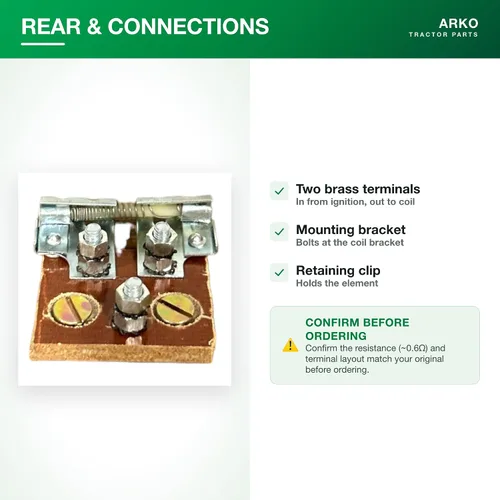 REAR & CONNECTIONS

ARKO
TRACTOR PARTS

Two brass terminals
In from ignition, out to coil

Mounting bracket
Bolts at the coil bracket

Retaining clip
Holds the element

CONFIRM BEFORE ORDERING
Confirm the resistance (~0.6Ω) and terminal layout match your original before ordering.